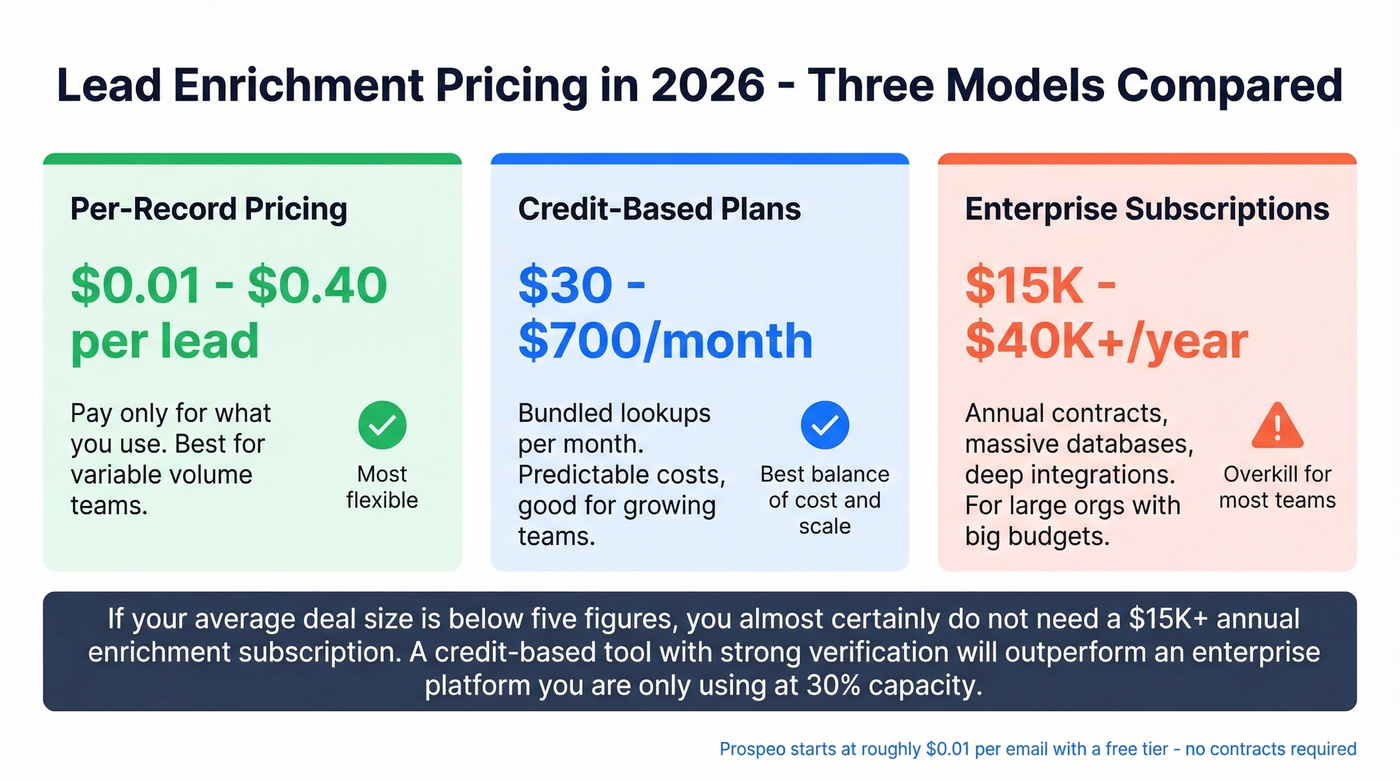 Lead Enrichment Pricing in 2026 - Three Models Compared

Per-Record Pricing

\$0.01 - \$0.40 per lead

Pay only for what you use. Best for variable volume teams.

Most flexible

Credit-Based Plans

\$30 - \$700/month

Bundled lookups per month. Predictable costs, good for growing teams.

Best balance of cost and scale

Enterprise Subscriptions

\$15K - \$40K+/year

Annual contracts, massive databases, deep integrations. For large orgs with big budgets.

Overkill for most teams

If your average deal size is below five figures, you almost certainly do not need a \$15K+ annual enrichment subscription. A credit-based tool with strong verification will outperform an enterprise platform you are only using at 30% capacity.

Prospeo starts at roughly \$0.01 per email with a free tier - no contracts required